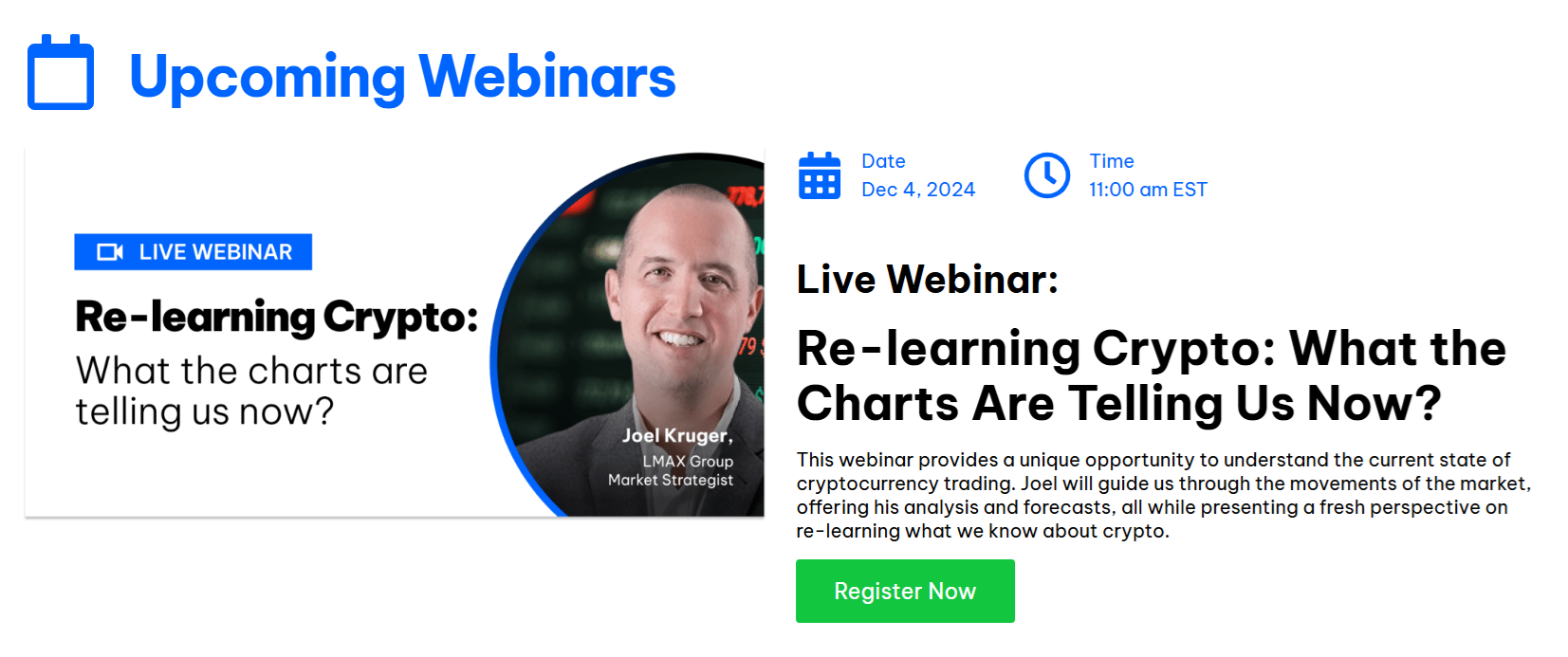 Upcoming Webinars

LIVE WEBINAR

Re-learning Crypto:
What the charts are telling us now?

Joel Kruger,
LMAX Group
Market Strategist

Date
Dec 4, 2024

Time
11:00 am EST

Live Webinar:

Re-learning Crypto: What the Charts Are Telling Us Now?

This webinar provides a unique opportunity to understand the current state of cryptocurrency trading. Joel will guide us through the movements of the market, offering his analysis and forecasts, all while presenting a fresh perspective on re-learning what we know about crypto.

Register Now